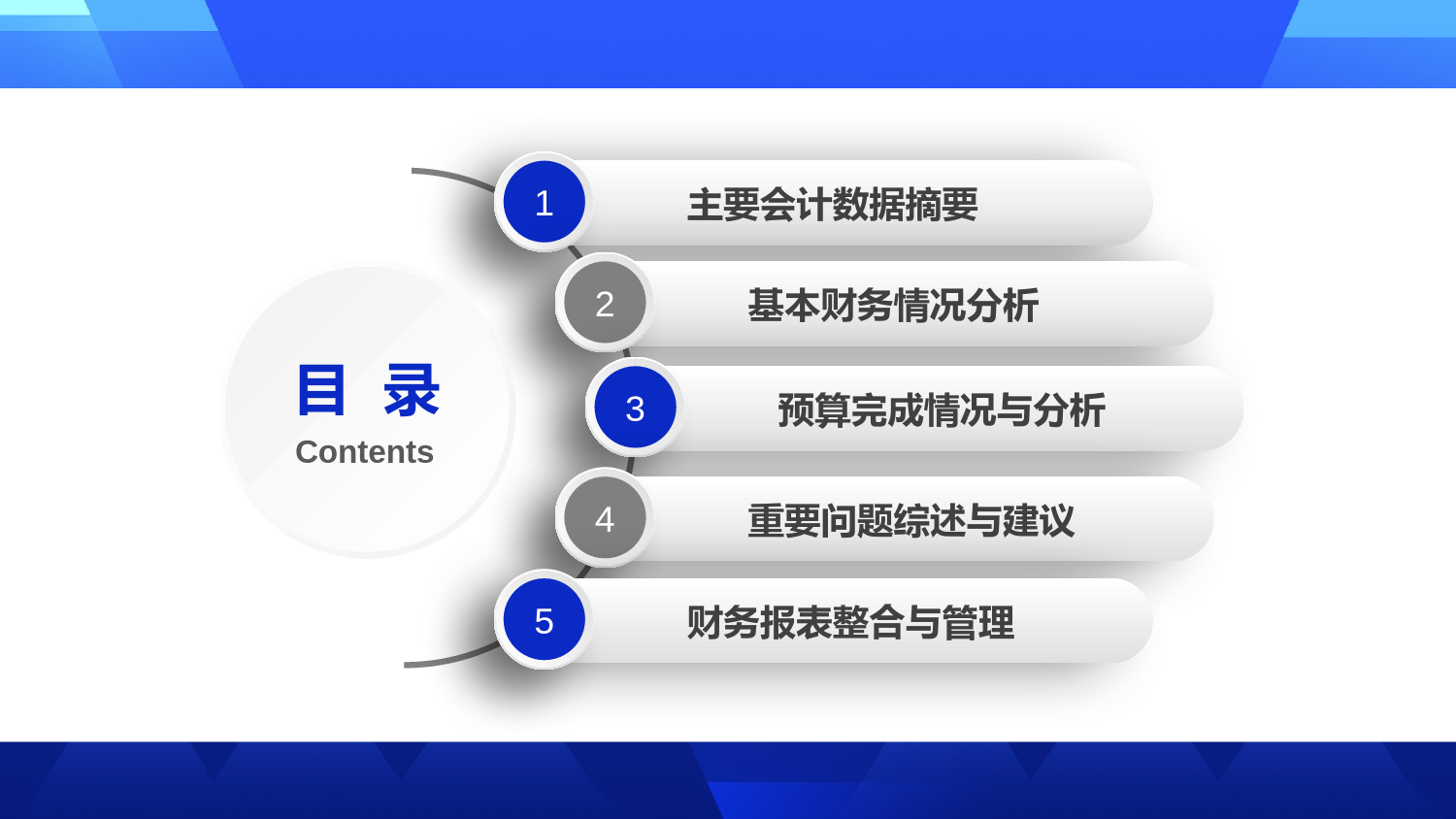 目 录
Contents

1
主要会计数据摘要

2
基本财务情况分析

3
预算完成情况与分析

4
重要问题综述与建议

5
财务报表整合与管理